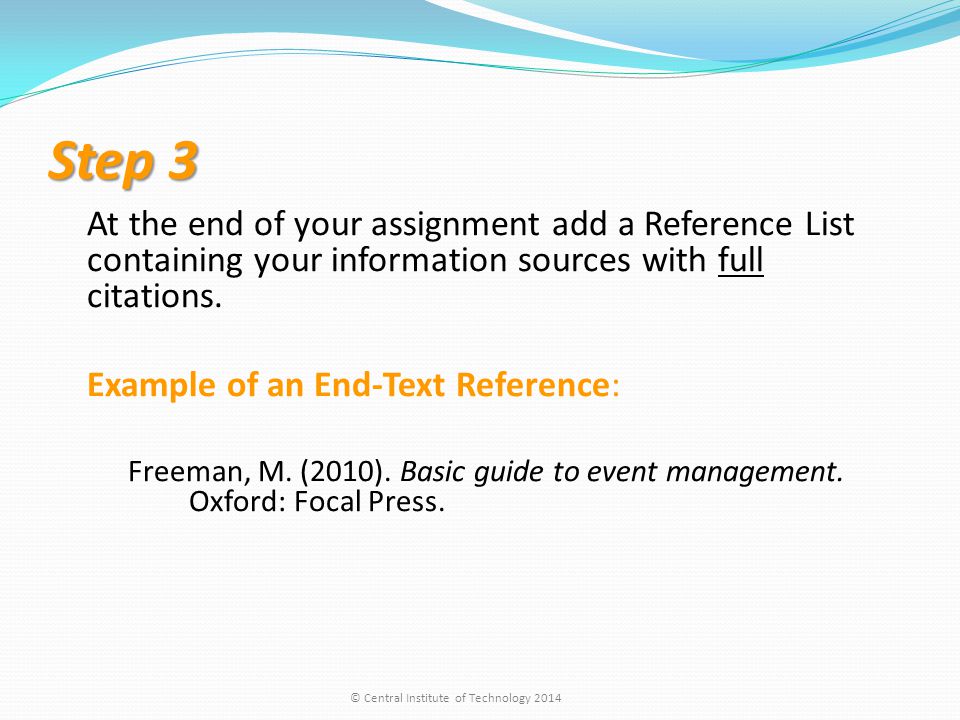 Step 3

At the end of your assignment add a Reference List containing your information sources with full citations.

Example of an End-Text Reference:

Freeman, M. (2010). Basic guide to event management. Oxford: Focal Press.

© Central Institute of Technology 2014